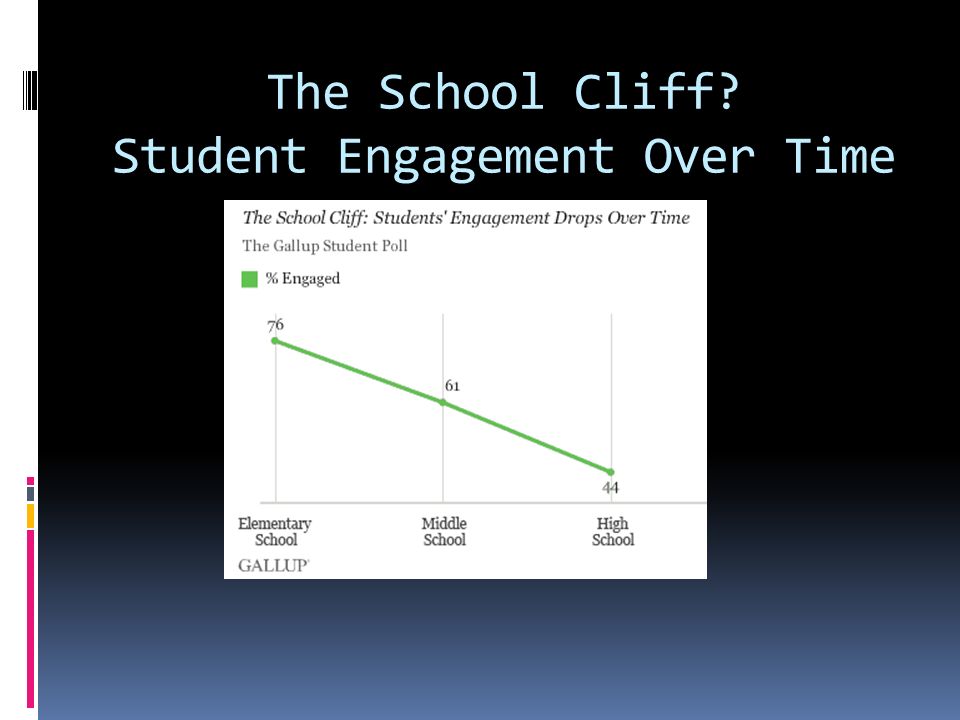 The School Cliff?
Student Engagement Over Time

The School Cliff: Students' Engagement Drops Over Time

The Gallup Student Poll

% Engaged

76

61

44

Elementary School

Middle School

High School

GALLUP